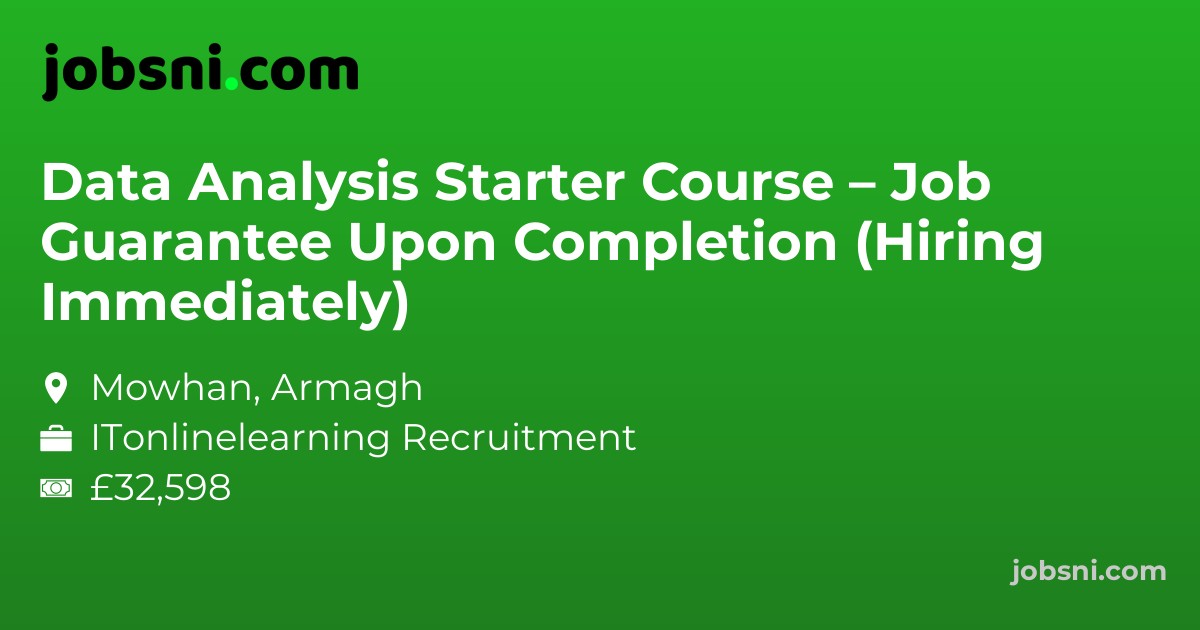 jobsni.com

Data Analysis Starter Course – Job Guarantee Upon Completion (Hiring Immediately)

Mowhan, Armagh
ITonlinelearning Recruitment
£32,598

jobsni.com